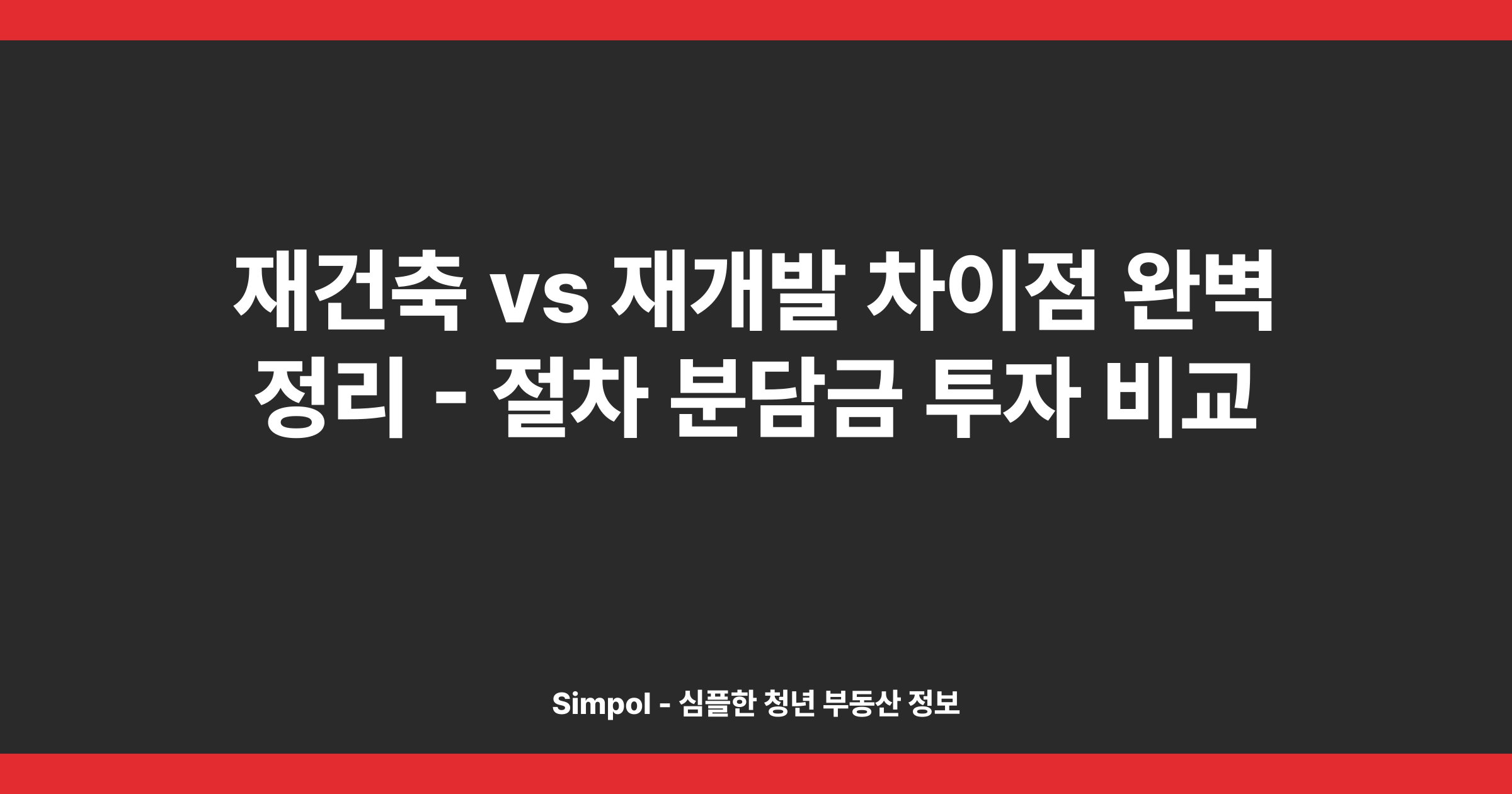 재건축 vs 재개발 차이점 완벽 정리 - 절차 분담금 투자 비교

Simpol - 심플한 청년 부동산 정보